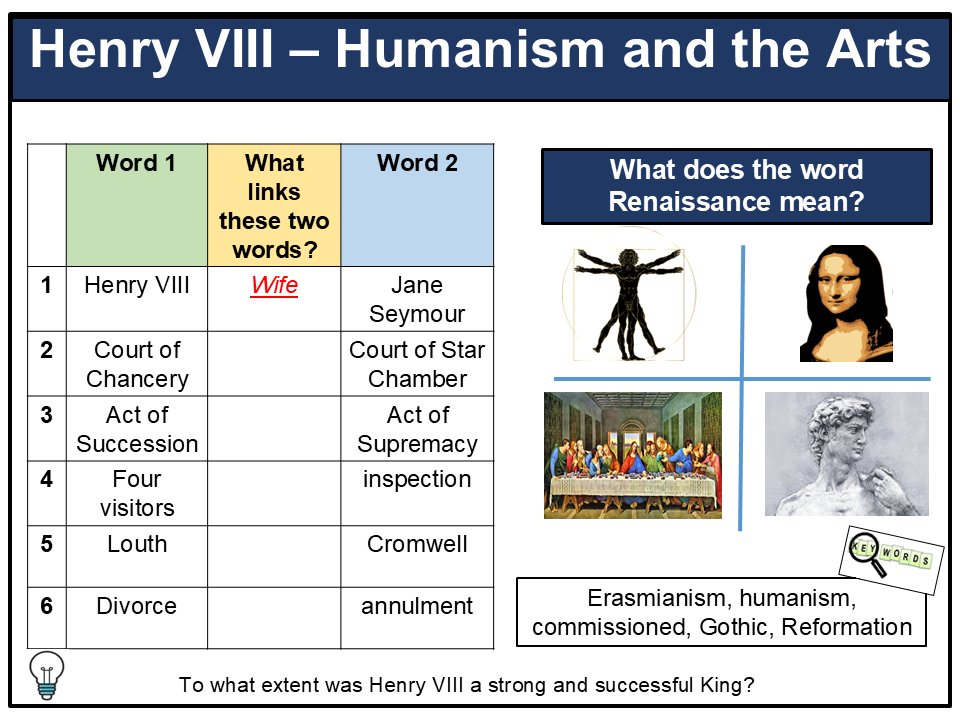 Henry VIII – Humanism and the Arts

| | Word 1 | What links these two words? | Word 2 |
|---|---|---|---|
| 1 | Henry VIII | Wife | Jane Seymour |
| 2 | Court of Chancery | | Court of Star Chamber |
| 3 | Act of Succession | | Act of Supremacy |
| 4 | Four visitors | | inspection |
| 5 | Louth | | Cromwell |
| 6 | Divorce | | annulment |

What does the word Renaissance mean?

KEY WORDS

Erasmianism, humanism, commissioned, Gothic, Reformation

To what extent was Henry VIII a strong and successful King?